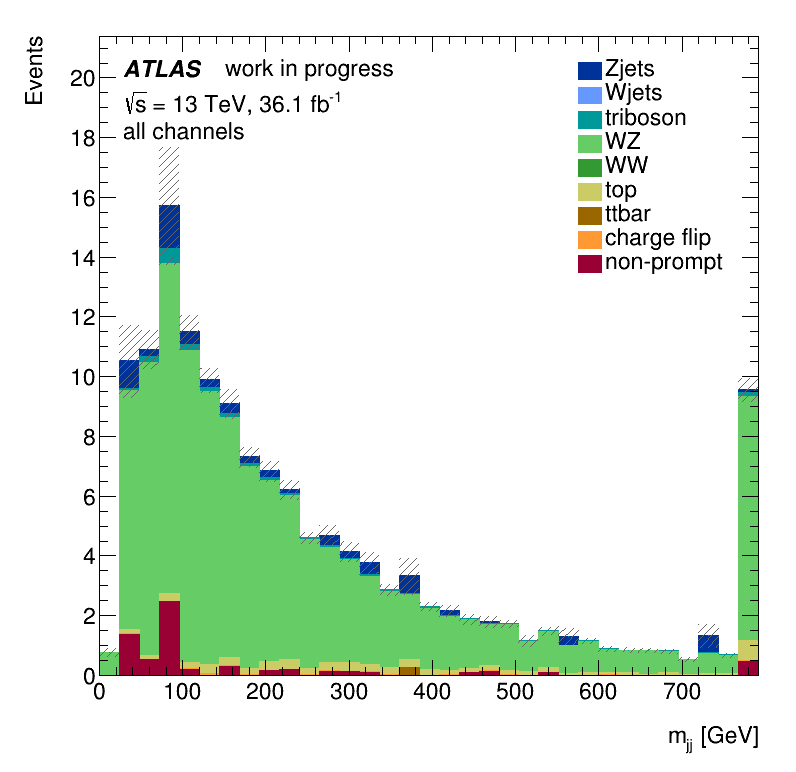 Events

ATLAS work in progress
$\sqrt{s}$ = 13 TeV, 36.1 fb$^{-1}$
all channels

Zjets
Wjets
triboson
WZ
WW
top
ttbar
charge flip
non-prompt

20
18
16
14
12
10
8
6
4
2
0

0
100
200
300
400
500
600
700

$m_{jj}$ [GeV]